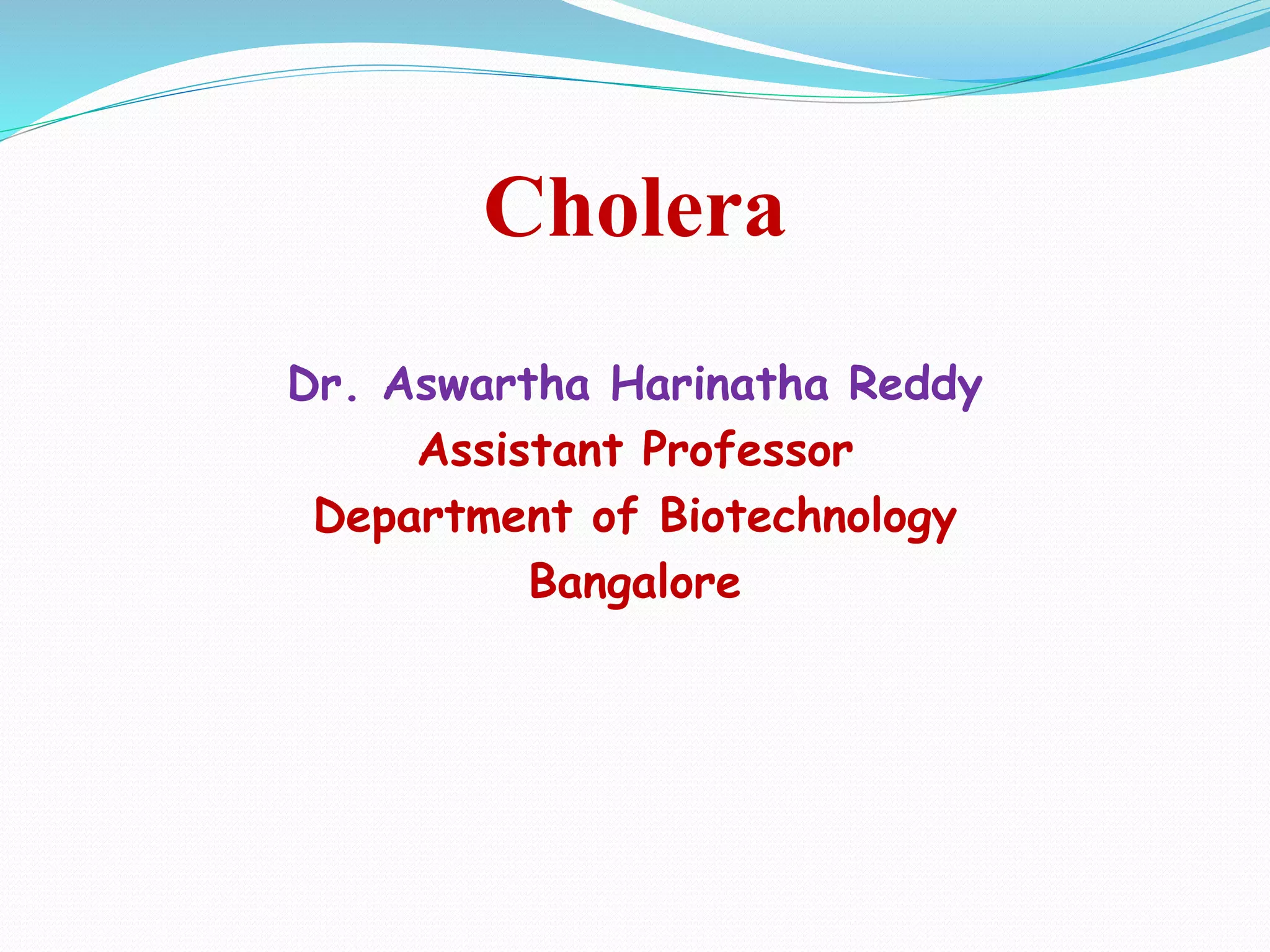 Cholera

Dr. Aswartha Harinatha Reddy
Assistant Professor
Department of Biotechnology
Bangalore